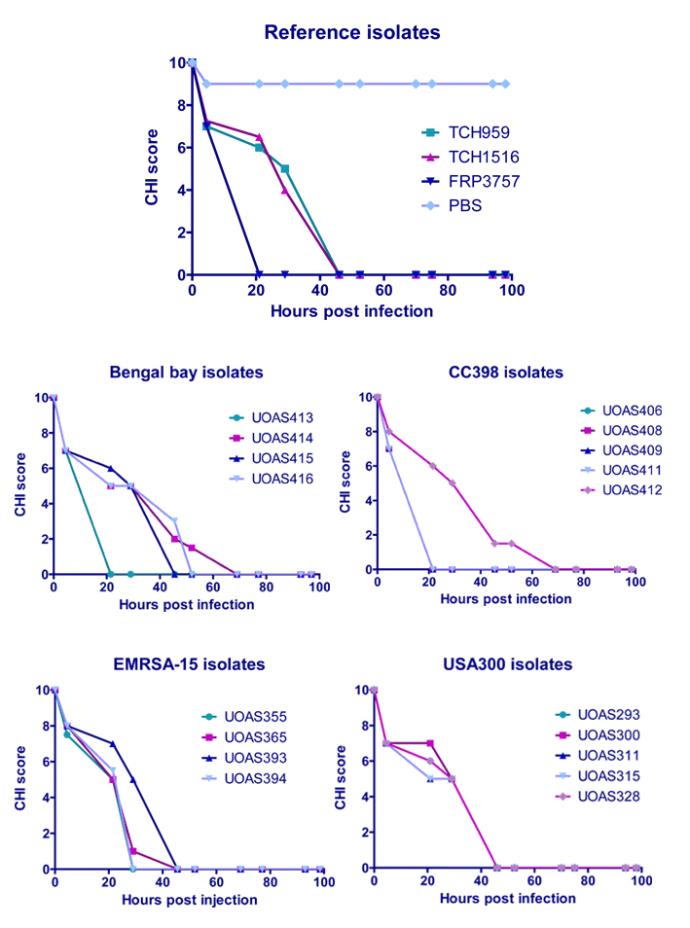 Reference isolates

CHI score

10
8
6
4
2
0

0 20 40 60 80 100

Hours post infection

TCH959
TCH1516
FRP3757
PBS

Bengal bay isolates

CHI score

10
8
6
4
2
0

0 20 40 60 80 100

Hours post infection

UOAS413
UOAS414
UOAS415
UOAS416

CC398 isolates

CHI score

10
8
6
4
2
0

0 20 40 60 80 100

Hours post infection

UOAS406
UOAS408
UOAS409
UOAS411
UOAS412

EMRSA-15 isolates

CHI score

10
8
6
4
2
0

0 20 40 60 80 100

Hours post injection

UOAS355
UOAS365
UOAS393
UOAS394

USA300 isolates

CHI score

10
8
6
4
2
0

0 20 40 60 80 100

Hours post infection

UOAS293
UOAS300
UOAS311
UOAS315
UOAS328